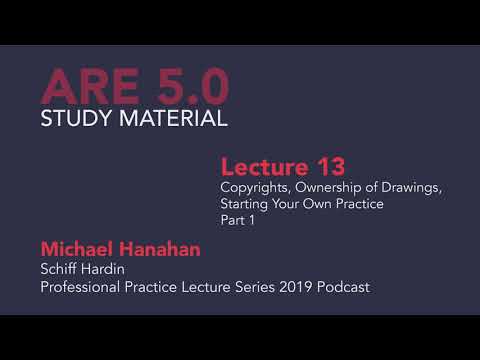 ARE 5.0
STUDY MATERIAL

Lecture 13
Copyrights, Ownership of Drawings, Starting Your Own Practice
Part 1

Michael Hanahan
Schiff Hardin
Professional Practice Lecture Series 2019 Podcast